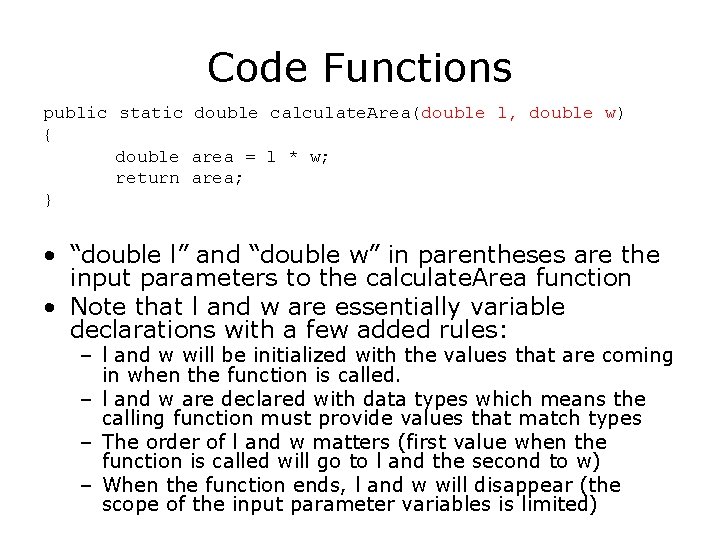 Code Functions

public static double calculateArea(double l, double w)
{
	double area = l * w;
	return area;
}

• “double l” and “double w” in parentheses are the input parameters to the calculateArea function
• Note that l and w are essentially variable declarations with a few added rules:
– l and w will be initialized with the values that are coming in when the function is called.
– l and w are declared with data types which means the calling function must provide values that match types
– The order of l and w matters (first value when the function is called will go to l and the second to w)
– When the function ends, l and w will disappear (the scope of the input parameter variables is limited)